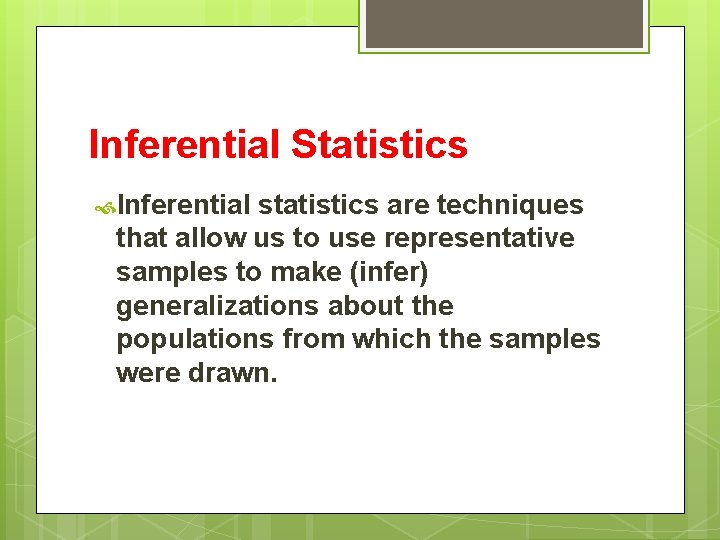 Inferential Statistics

Inferential statistics are techniques that allow us to use representative samples to make (infer) generalizations about the populations from which the samples were drawn.